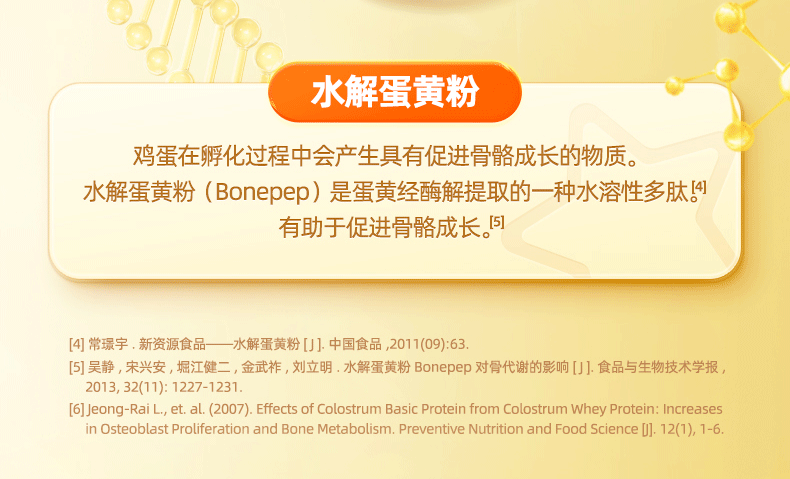 水解蛋黄粉

鸡蛋在孵化过程中会产生具有促进骨骼成长的物质。
水解蛋黄粉（Bonepep）是蛋黄经酶解提取的一种水溶性多肽。[4]
有助于促进骨骼成长。[5]

[4] 常璟宇 . 新资源食品——水解蛋黄粉 [ J ]. 中国食品 ,2011(09):63.
[5] 吴静 , 宋兴安 , 堀江健二 , 金武祚 , 刘立明 . 水解蛋黄粉 Bonepep 对骨代谢的影响 [ J ]. 食品与生物技术学报 , 2013, 32(11): 1227-1231.
[6] Jeong-Rai L., et. al. (2007). Effects of Colostrum Basic Protein from Colostrum Whey Protein: Increases in Osteoblast Proliferation and Bone Metabolism. Preventive Nutrition and Food Science [J]. 12(1), 1-6.